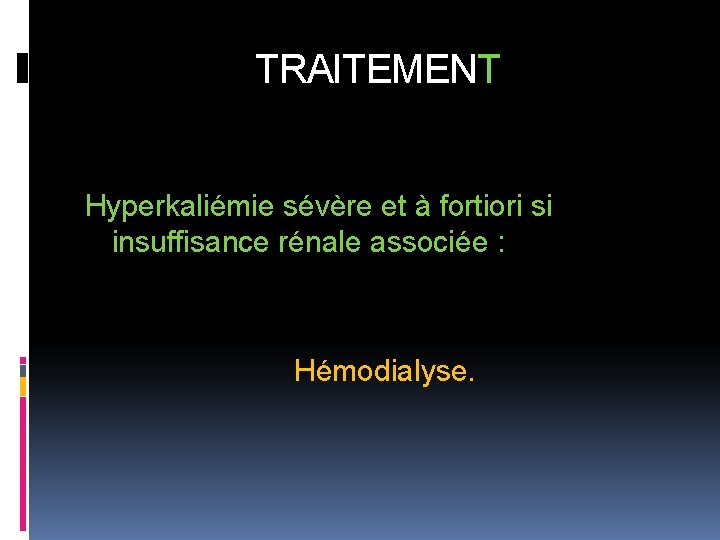 TRAITEMENT

Hyperkaliémie sévère et à fortiori si insuffisance rénale associée :

Hémodialyse.